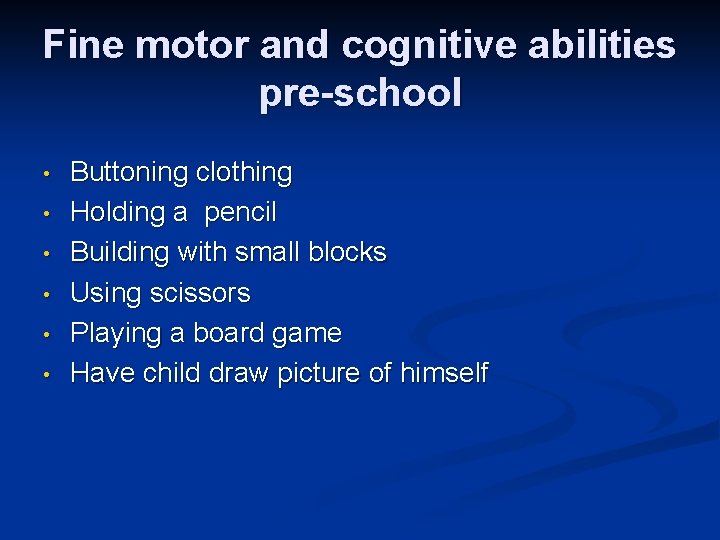 Fine motor and cognitive abilities pre-school

• Buttoning clothing
• Holding a pencil
• Building with small blocks
• Using scissors
• Playing a board game
• Have child draw picture of himself